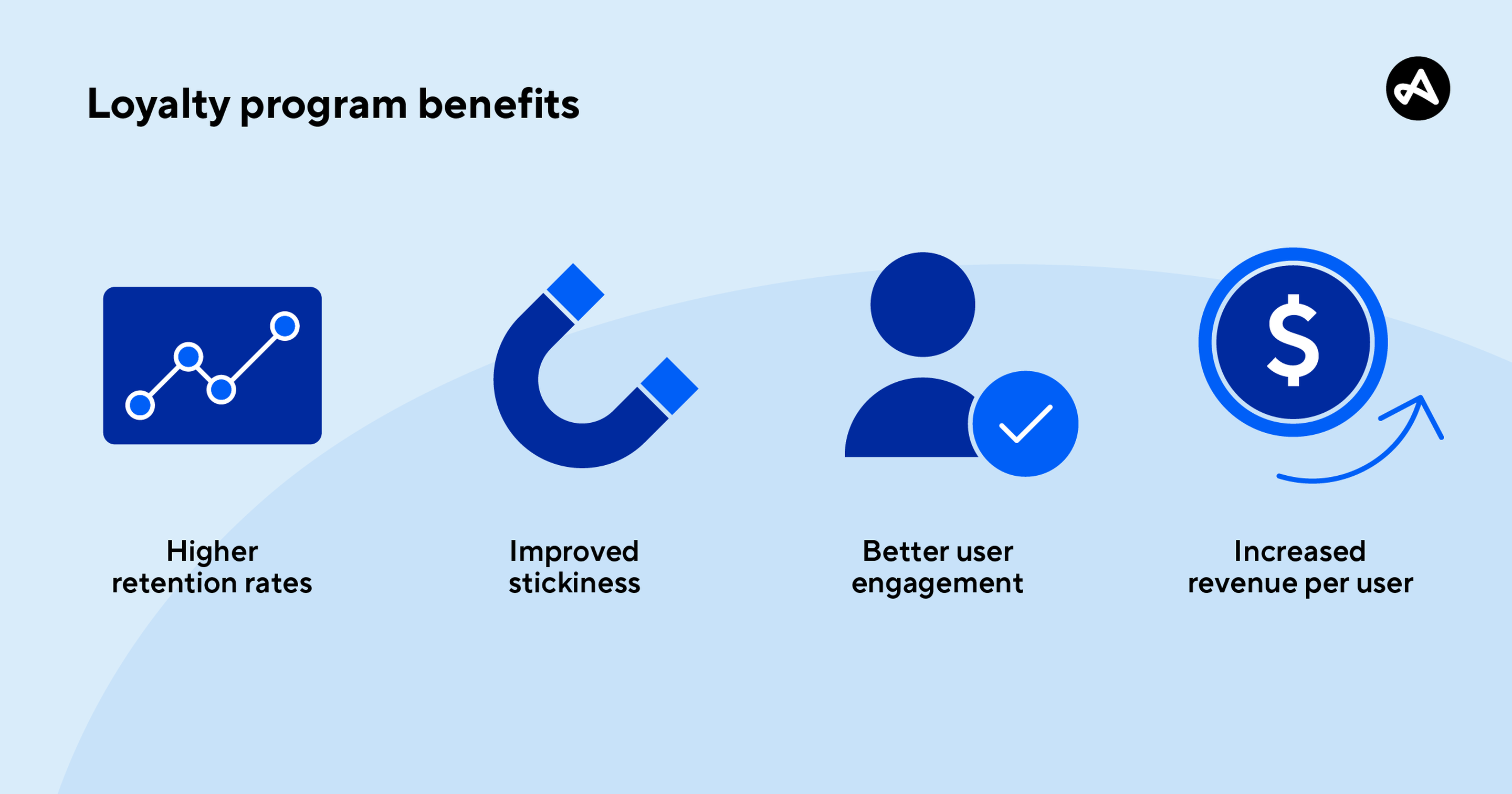 Loyalty program benefits

$

Higher retention rates

Improved stickiness

Better user engagement

Increased revenue per user